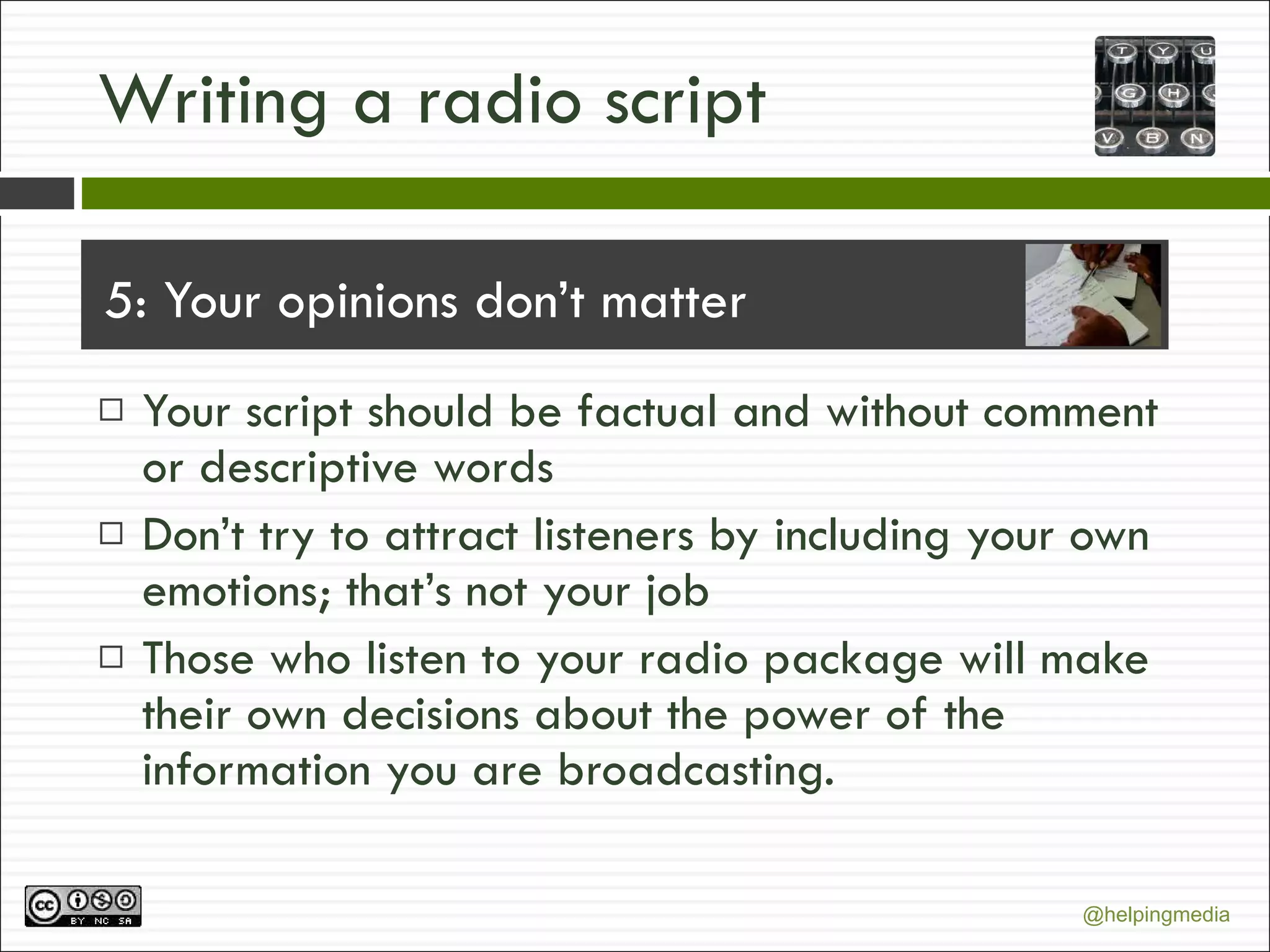 Writing a radio script

T Y U
G H
V B N

5: Your opinions don't matter

□ Your script should be factual and without comment or descriptive words

□ Don't try to attract listeners by including your own emotions; that's not your job

□ Those who listen to your radio package will make their own decisions about the power of the information you are broadcasting.

cc BY NC SA

@helpingmedia